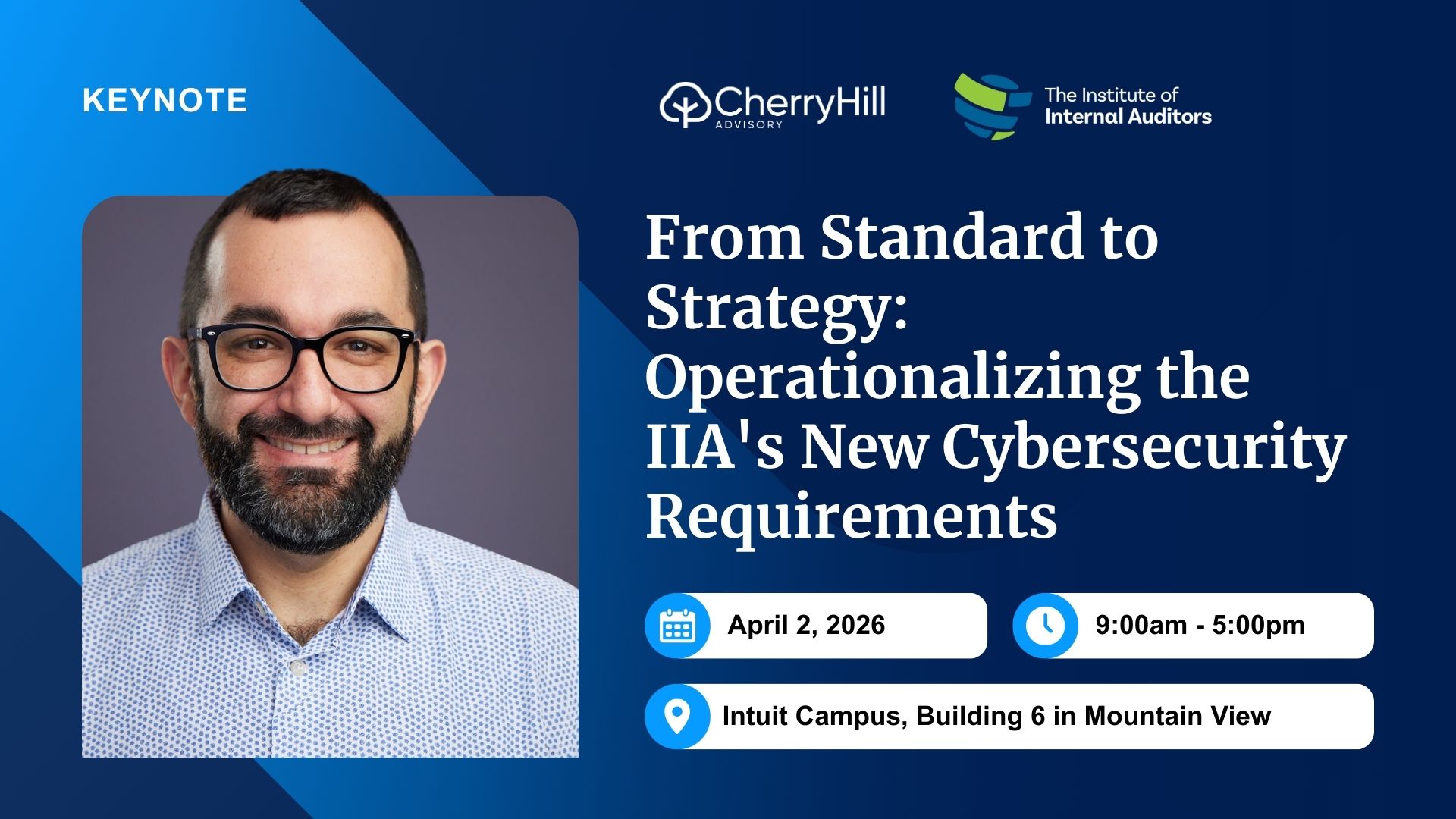 KEYNOTE

CherryHill
ADVISORY

The Institute of
Internal Auditors

From Standard to Strategy: Operationalizing the IIA's New Cybersecurity Requirements

April 2, 2026

9:00am - 5:00pm

Intuit Campus, Building 6 in Mountain View